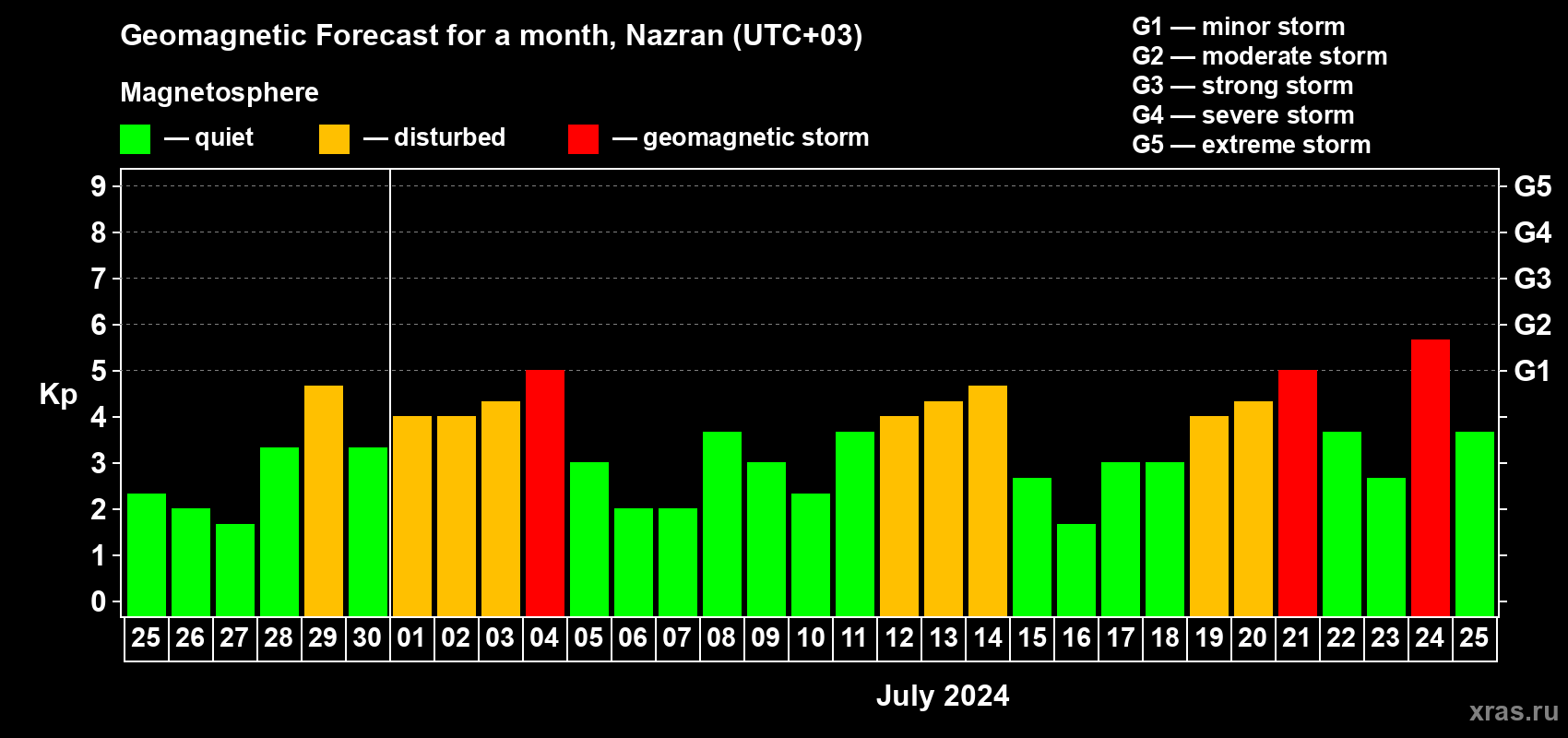 Geomagnetic Forecast for a month, Nazran (UTC+03)

Magnetosphere

— quiet — disturbed — geomagnetic storm

G1 — minor storm
G2 — moderate storm
G3 — strong storm
G4 — severe storm
G5 — extreme storm

Kp

9 8 7 6 5 4 3 2 1 0

G5 G4 G3 G2 G1

25 26 27 28 29 30 01 02 03 04 05 06 07 08 09 10 11 12 13 14 15 16 17 18 19 20 21 22 23 24 25

July 2024

xras.ru